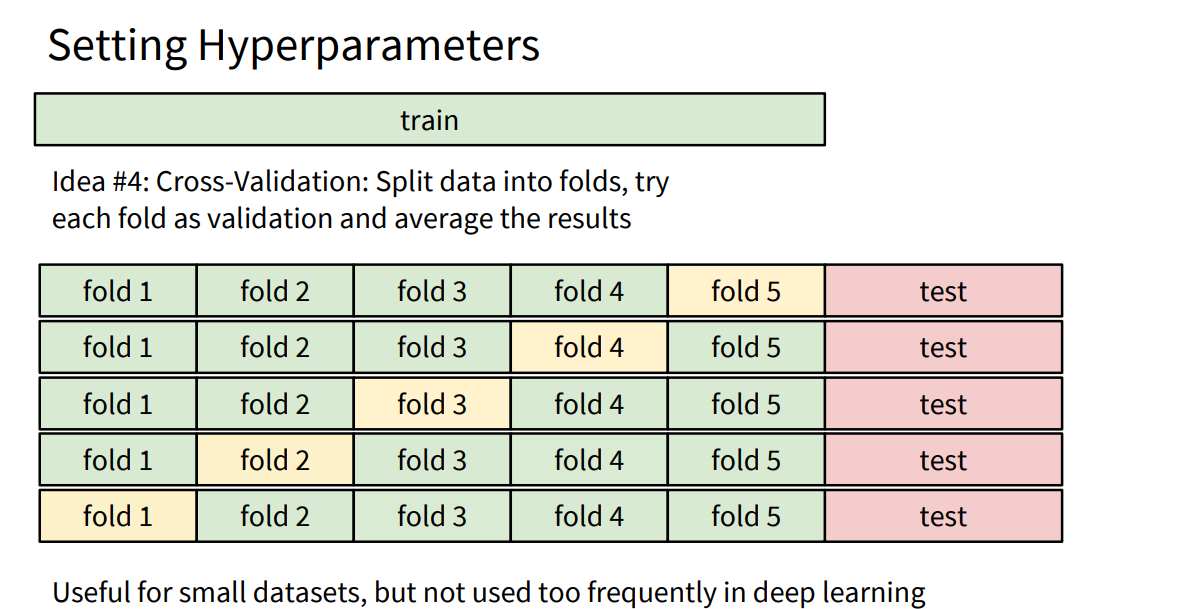 Setting Hyperparameters

train

Idea #4: Cross-Validation: Split data into folds, try each fold as validation and average the results

| fold 1 | fold 2 | fold 3 | fold 4 | fold 5 | test |
|---|---|---|---|---|---|
| fold 1 | fold 2 | fold 3 | fold 4 | fold 5 | test |
| fold 1 | fold 2 | fold 3 | fold 4 | fold 5 | test |
| fold 1 | fold 2 | fold 3 | fold 4 | fold 5 | test |
| fold 1 | fold 2 | fold 3 | fold 4 | fold 5 | test |

Useful for small datasets, but not used too frequently in deep learning